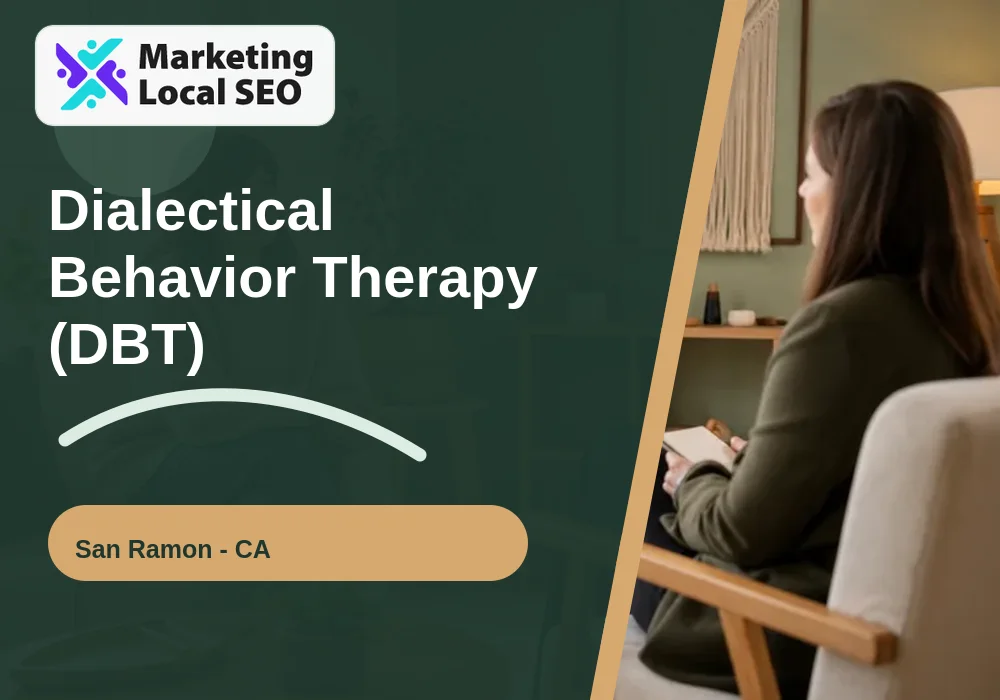 Marketing Local SEO

Dialectical Behavior Therapy (DBT)

San Ramon - CA